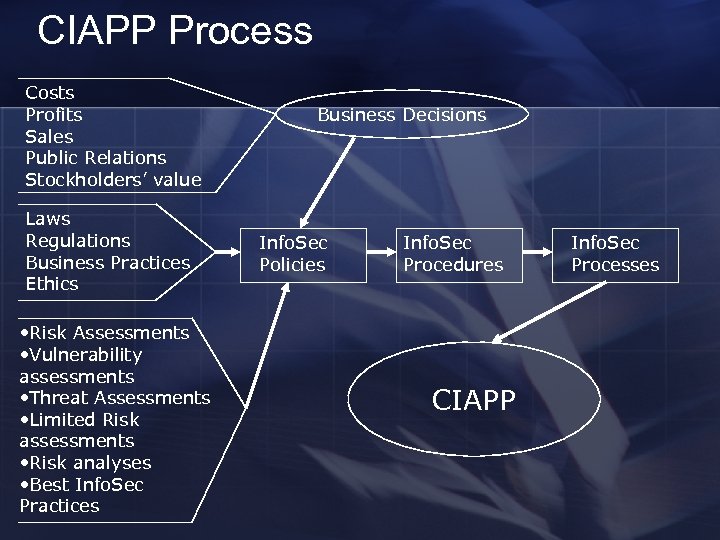 CIAPP Process

Costs
Profits
Sales
Public Relations
Stockholders' value

Business Decisions

Laws
Regulations
Business Practices
Ethics

InfoSec Policies

InfoSec Procedures

InfoSec Processes

•Risk Assessments
•Vulnerability assessments
•Threat Assessments
•Limited Risk assessments
•Risk analyses
•Best InfoSec Practices

CIAPP